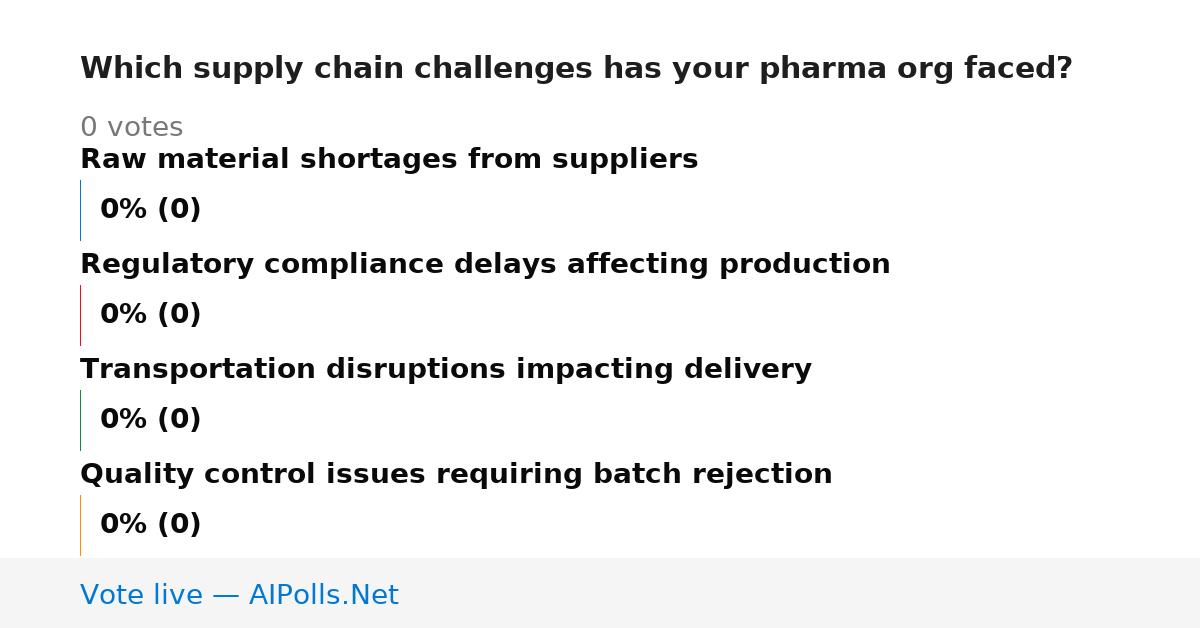 Which supply chain challenges has your pharma org faced?

0 votes

Raw material shortages from suppliers

0% (0)

Regulatory compliance delays affecting production

0% (0)

Transportation disruptions impacting delivery

0% (0)

Quality control issues requiring batch rejection

0% (0)

Vote live — AIPolls.Net